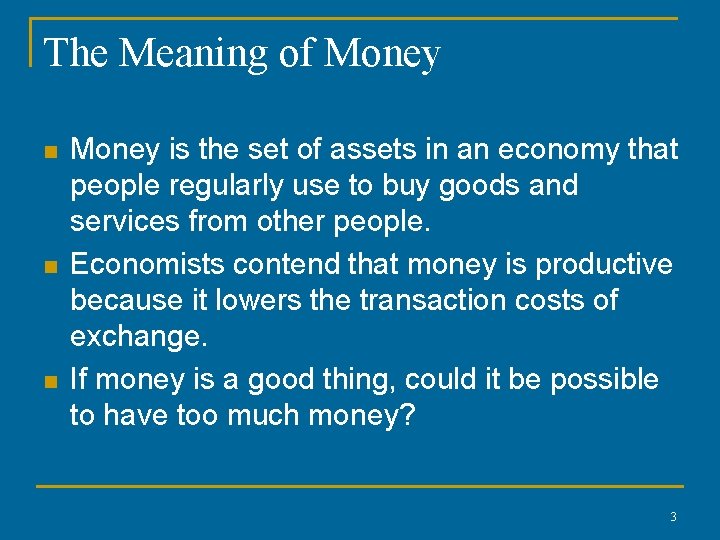 The Meaning of Money

• Money is the set of assets in an economy that people regularly use to buy goods and services from other people.
• Economists contend that money is productive because it lowers the transaction costs of exchange.
• If money is a good thing, could it be possible to have too much money?

3